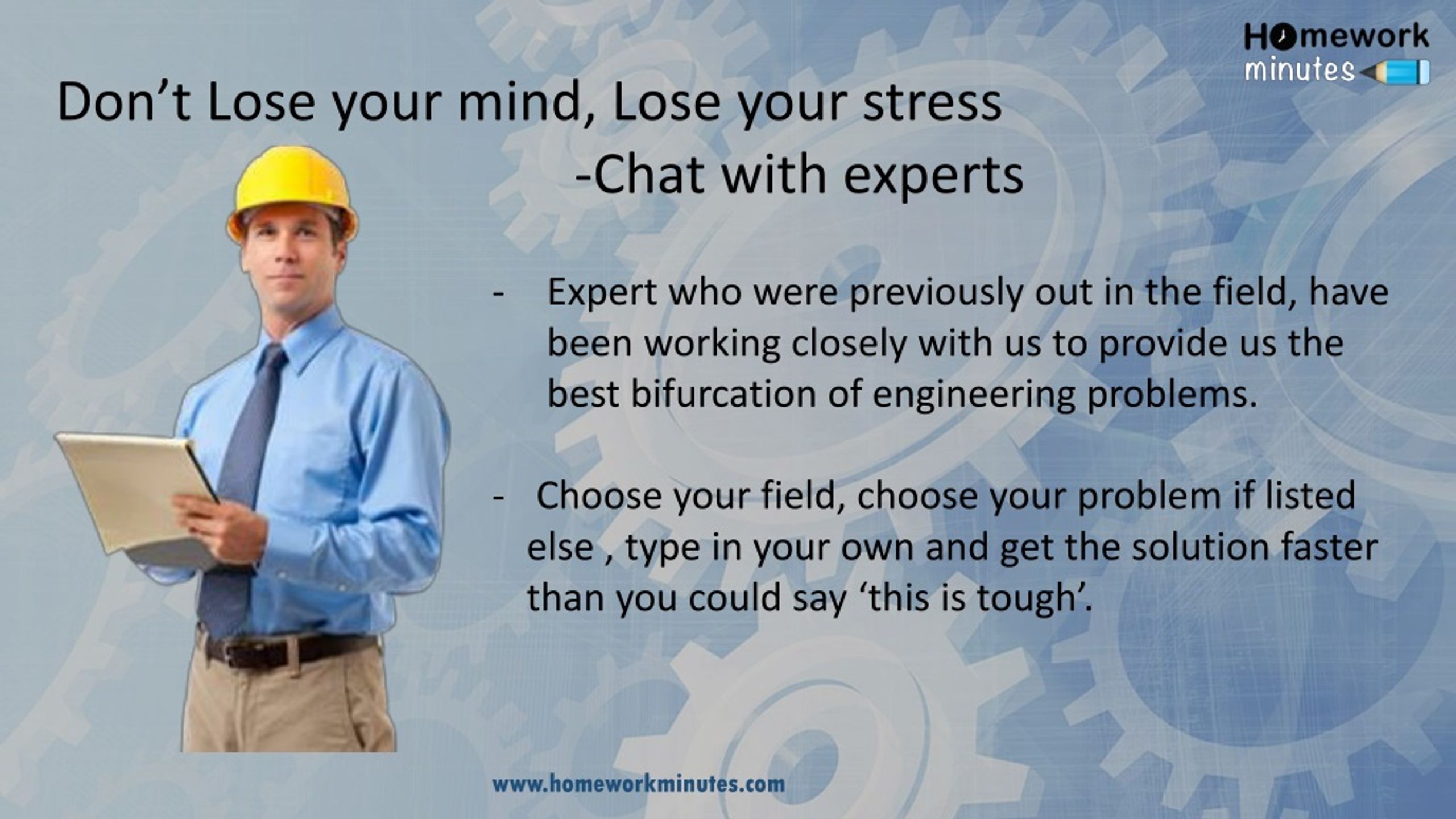 Homework minutes

Don’t Lose your mind, Lose your stress
-Chat with experts

- Expert who were previously out in the field, have been working closely with us to provide us the best bifurcation of engineering problems.

- Choose your field, choose your problem if listed else , type in your own and get the solution faster than you could say ‘this is tough’.

www.homeworkminutes.com